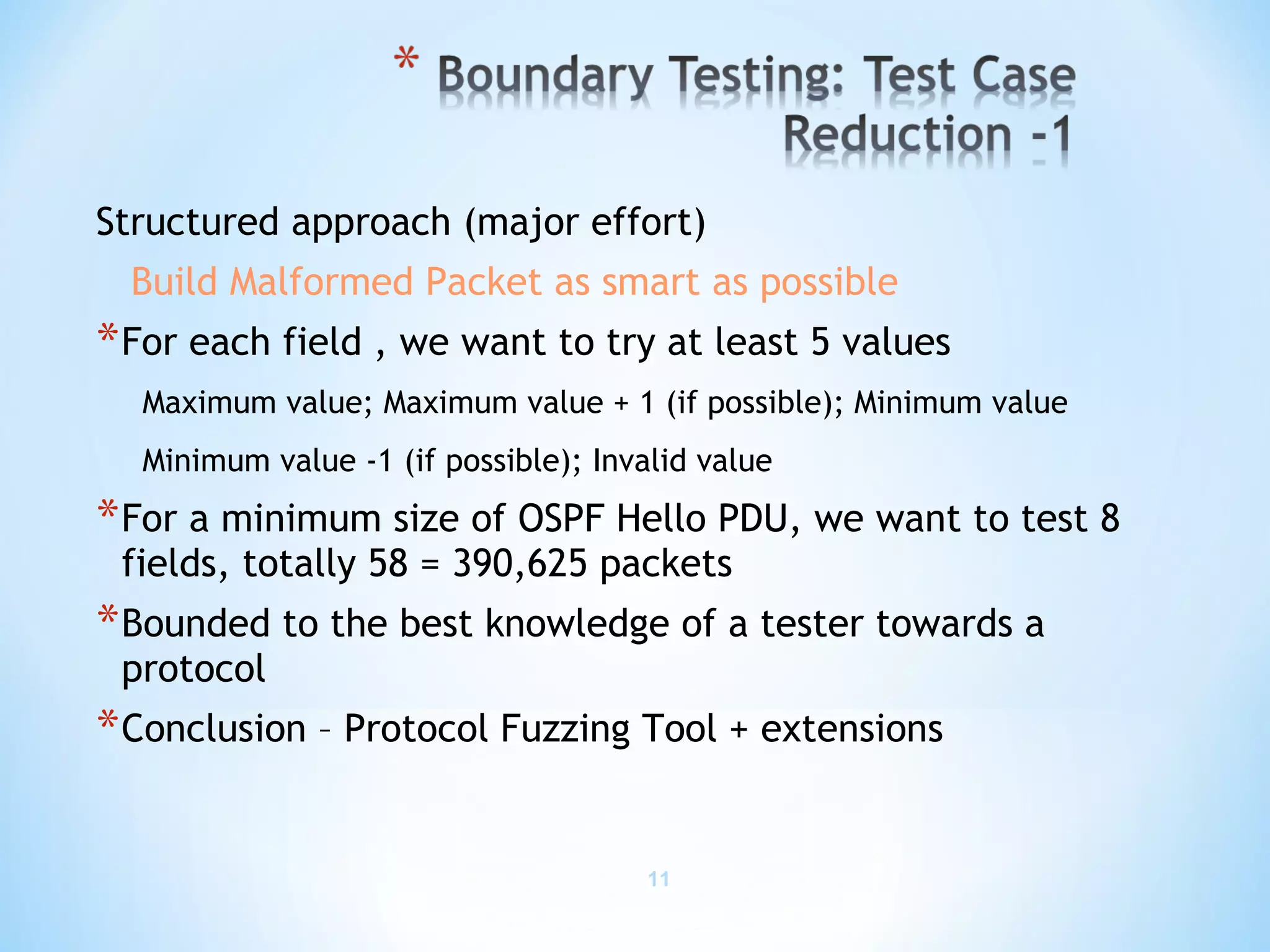 * Boundary Testing: Test Case Reduction -1

Structured approach (major effort)

Build Malformed Packet as smart as possible

*For each field , we want to try at least 5 values

Maximum value; Maximum value + 1 (if possible); Minimum value

Minimum value -1 (if possible); Invalid value

*For a minimum size of OSPF Hello PDU, we want to test 8 fields, totally 58 = 390,625 packets

*Bounded to the best knowledge of a tester towards a protocol

*Conclusion – Protocol Fuzzing Tool + extensions

11